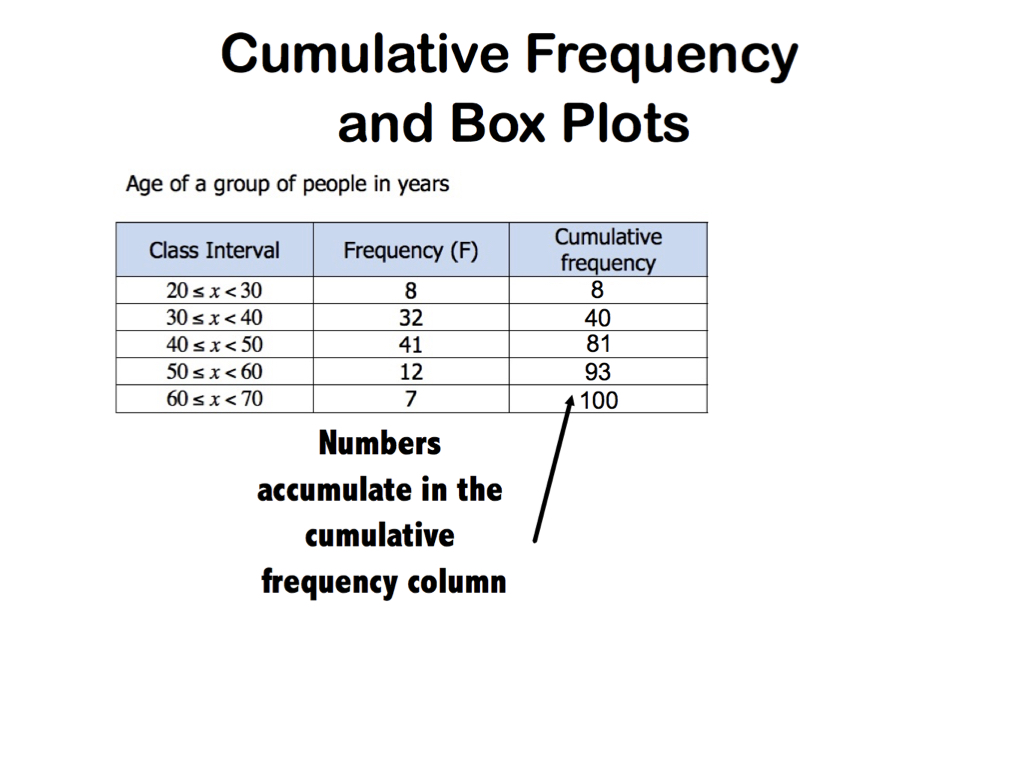 Cumulative Frequency and Box Plots

Age of a group of people in years

| Class Interval | Frequency (F) | Cumulative frequency |
|---|---|---|
| $20 \le x < 30$ | 8 | 8 |
| $30 \le x < 40$ | 32 | 40 |
| $40 \le x < 50$ | 41 | 81 |
| $50 \le x < 60$ | 12 | 93 |
| $60 \le x < 70$ | 7 | 100 |

Numbers accumulate in the cumulative frequency column